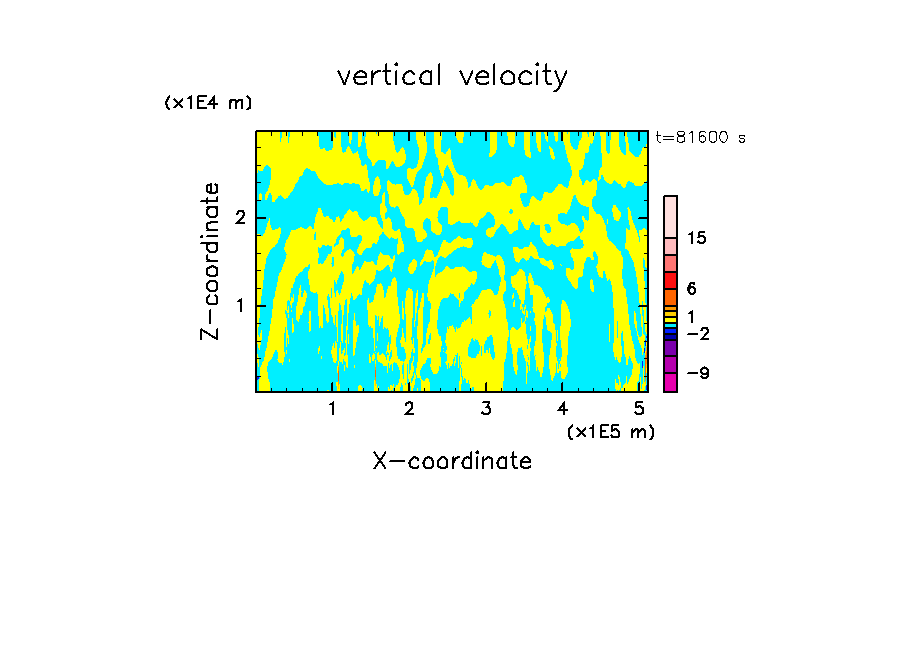 vertical velocity

(x1E4 m)

t=81600 s

Z-coordinate

2

1

15

6

1

−2

−9

1 2 3 4 5

(x1E5 m)

X-coordinate